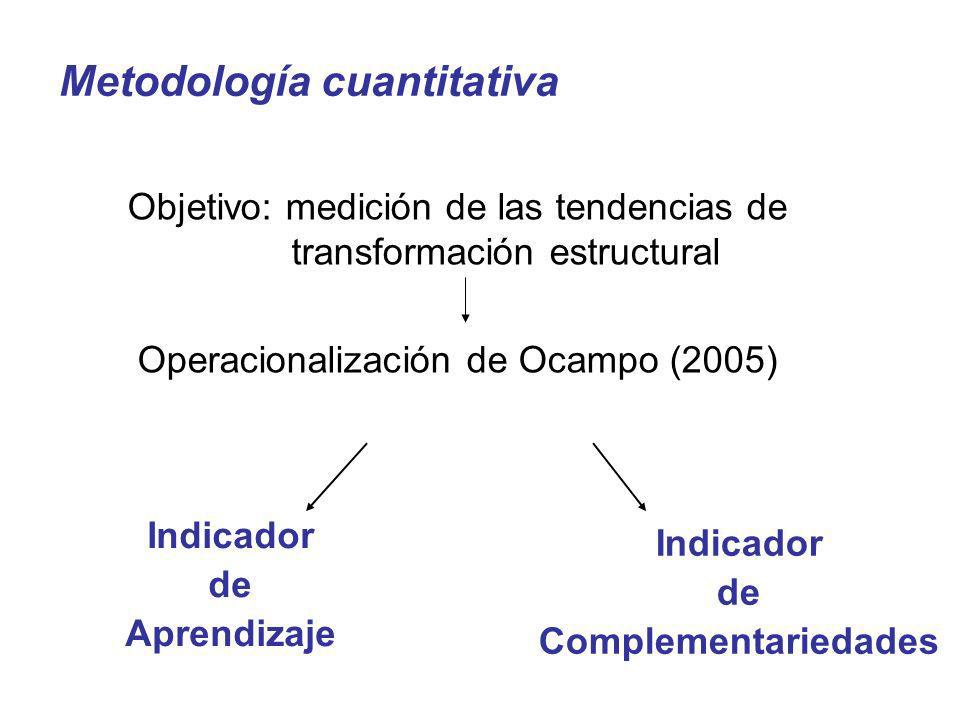 Metodología cuantitativa

Objetivo: medición de las tendencias de transformación estructural

Operacionalización de Ocampo (2005)

Indicador de Aprendizaje

Indicador de Complementariedades